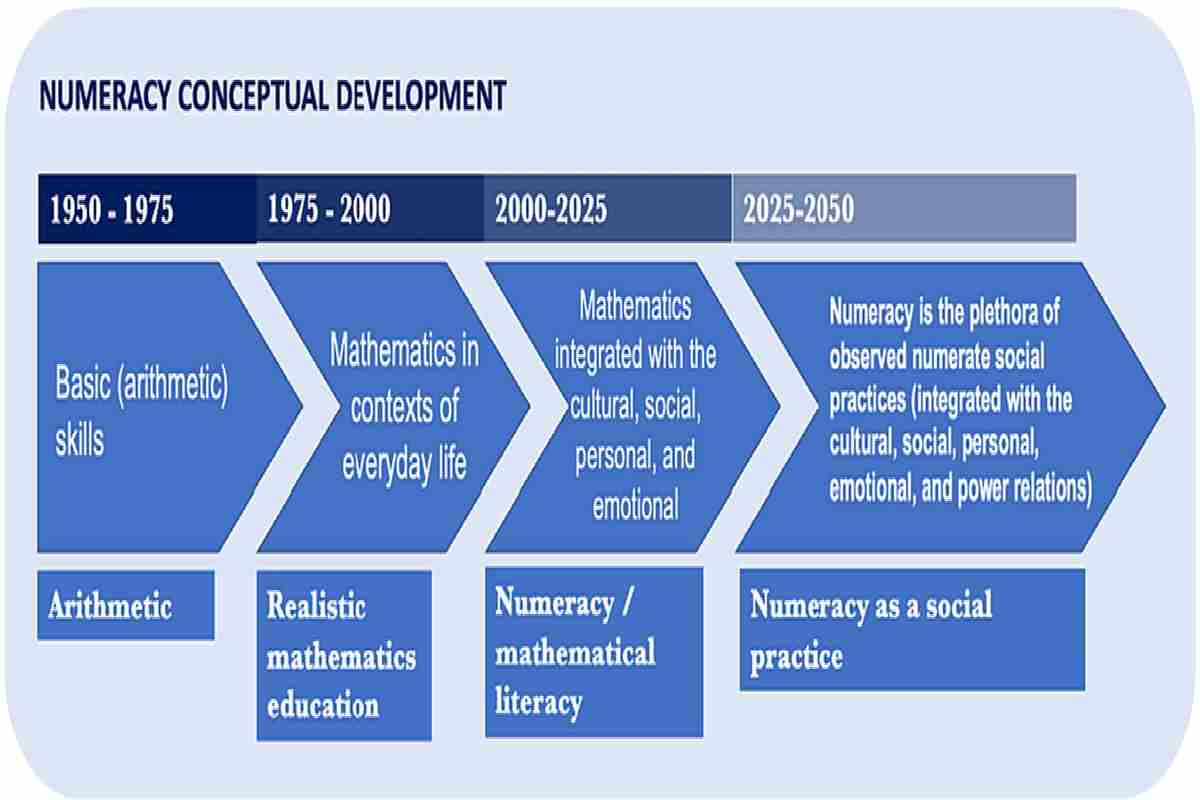 NUMERACY CONCEPTUAL DEVELOPMENT

1950 - 1975

Basic (arithmetic) skills

Arithmetic

1975 - 2000

Mathematics in contexts of everyday life

Realistic mathematics education

2000-2025

Mathematics integrated with the cultural, social, personal, and emotional

Numeracy / mathematical literacy

2025-2050

Numeracy is the plethora of observed numerate social practices (integrated with the cultural, social, personal, emotional, and power relations)

Numeracy as a social practice